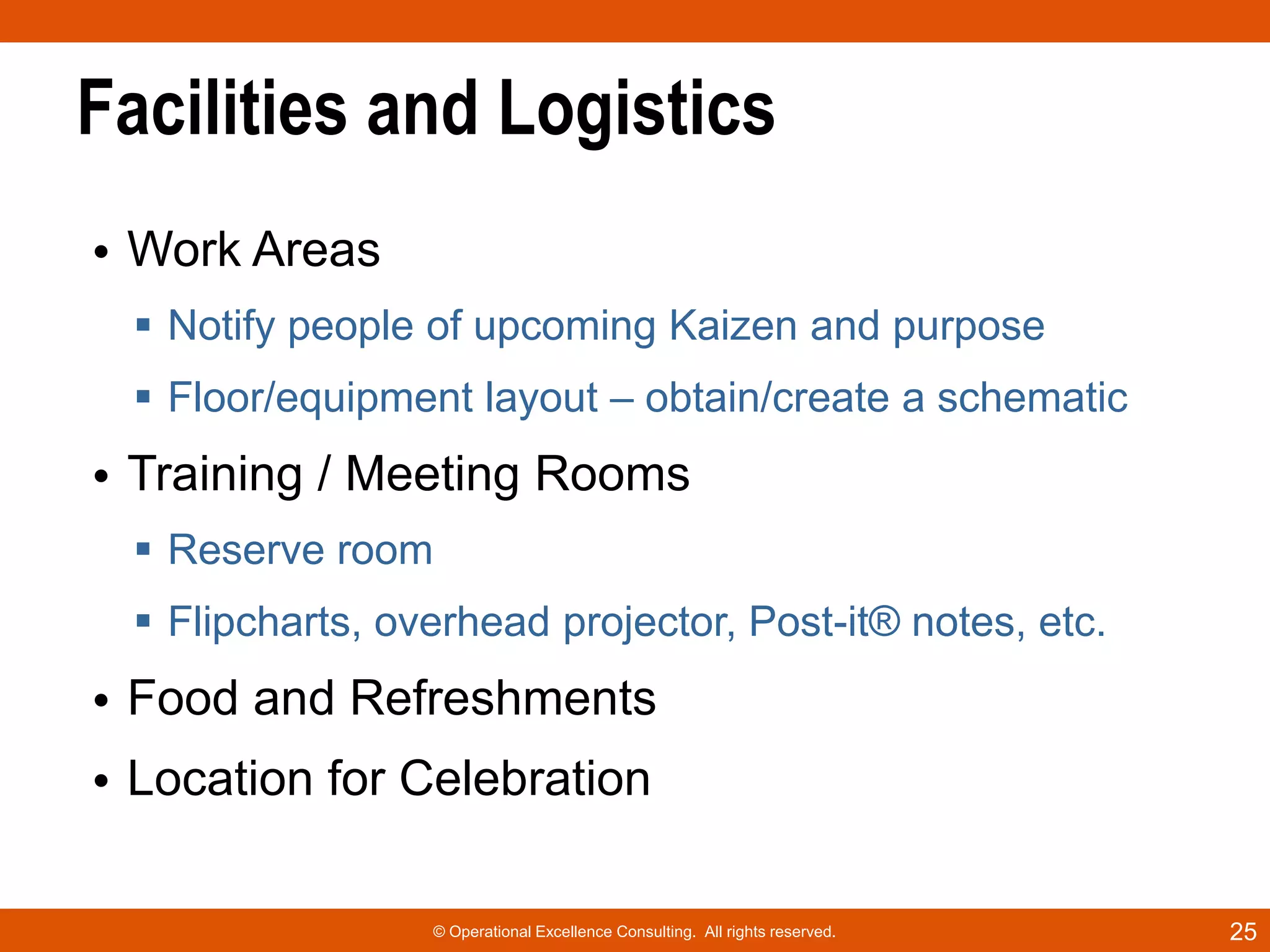 Facilities and Logistics

• Work Areas
  ▪ Notify people of upcoming Kaizen and purpose
  ▪ Floor/equipment layout – obtain/create a schematic
• Training / Meeting Rooms
  ▪ Reserve room
  ▪ Flipcharts, overhead projector, Post-it® notes, etc.
• Food and Refreshments
• Location for Celebration

© Operational Excellence Consulting. All rights reserved.

25